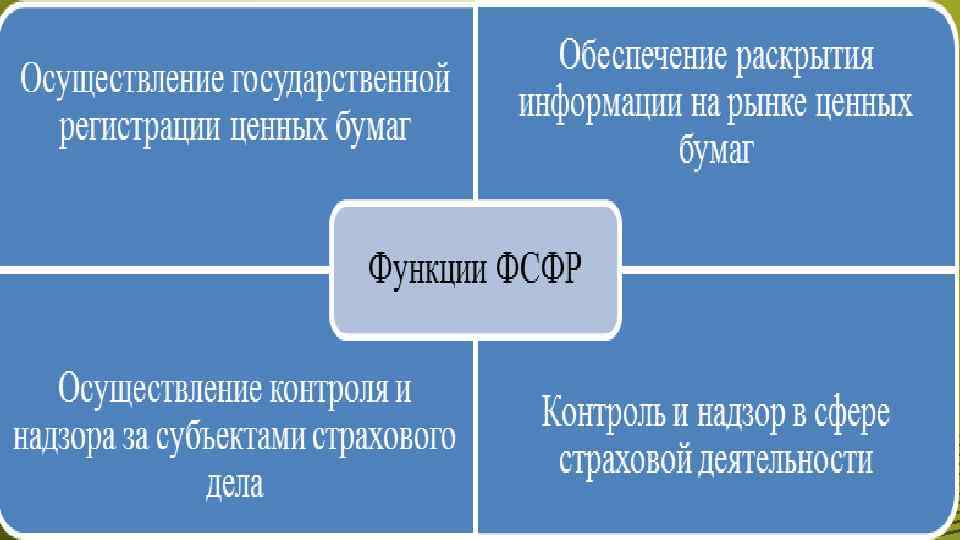 Осуществление государственной регистрации ценных бумаг

Обеспечение раскрытия информации на рынке ценных бумаг

Функции ФСФР

Осуществление контроля и надзора за субъектами страхового дела

Контроль и надзор в сфере страховой деятельности